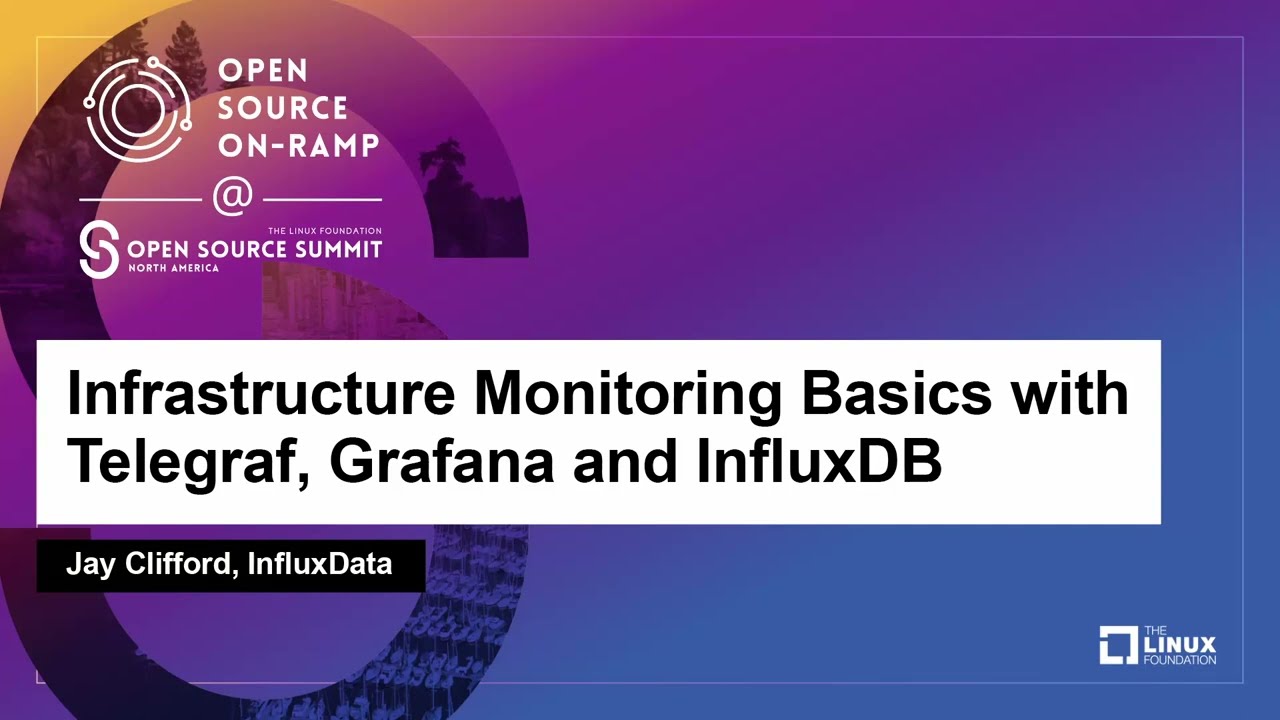 OPEN SOURCE ON-RAMP

@

THE LINUX FOUNDATION
OPEN SOURCE SUMMIT
NORTH AMERICA

Infrastructure Monitoring Basics with Telegraf, Grafana and InfluxDB

Jay Clifford, InfluxData

THE LINUX FOUNDATION